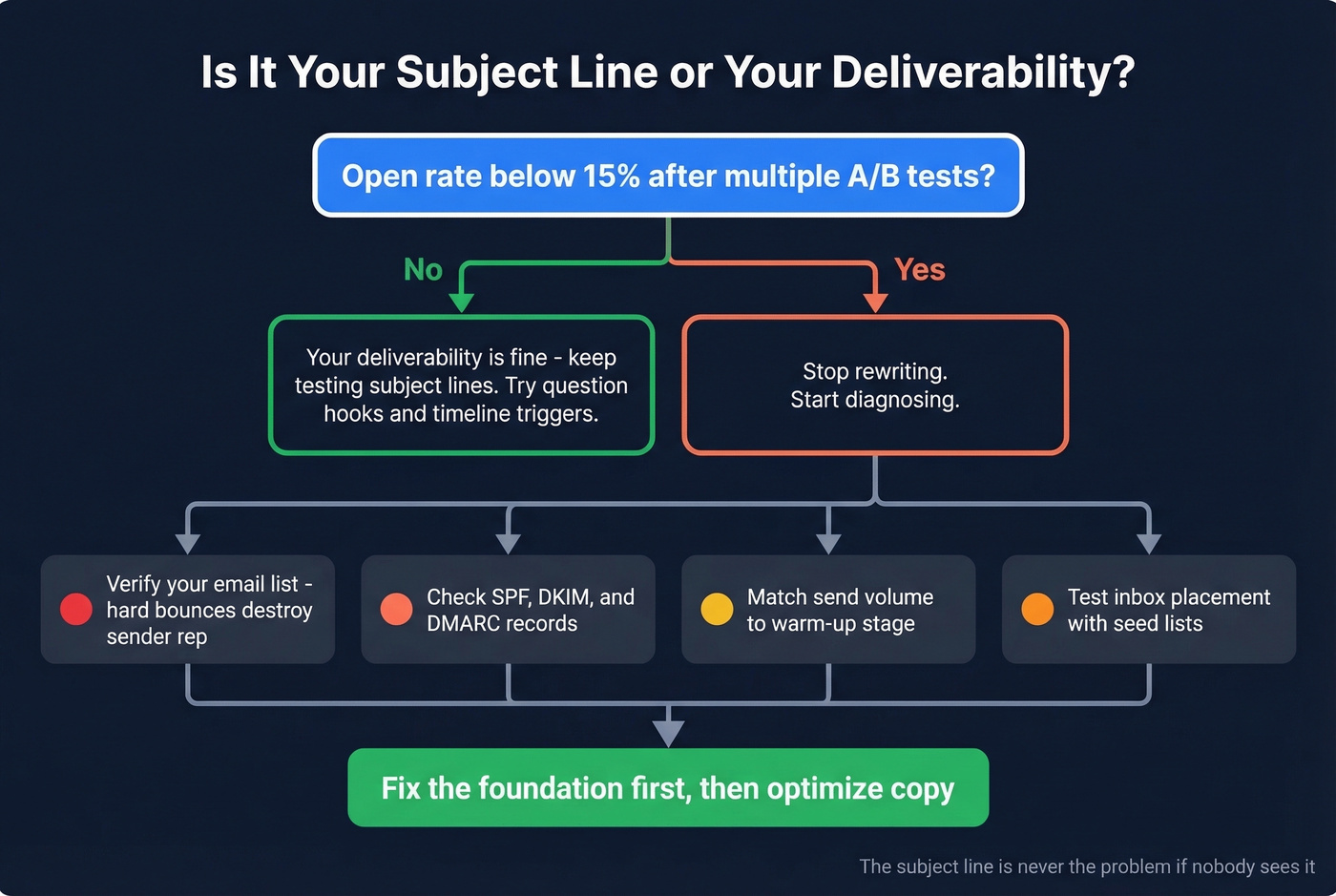 Is It Your Subject Line or Your Deliverability?

Open rate below 15% after multiple A/B tests?

No

Yes

Your deliverability is fine - keep testing subject lines. Try question hooks and timeline triggers.

Stop rewriting.
Start diagnosing.

Verify your email list - hard bounces destroy sender rep

Check SPF, DKIM, and DMARC records

Match send volume to warm-up stage

Test inbox placement with seed lists

Fix the foundation first, then optimize copy

The subject line is never the problem if nobody sees it